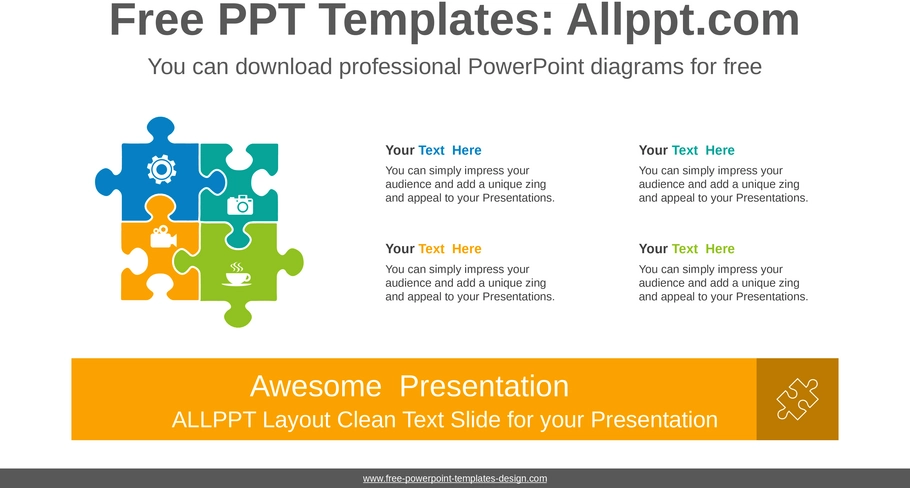 Free PPT Templates: Allppt.com

You can download professional PowerPoint diagrams for free

Your Text Here

You can simply impress your audience and add a unique zing and appeal to your Presentations.

Your Text Here

You can simply impress your audience and add a unique zing and appeal to your Presentations.

Your Text Here

You can simply impress your audience and add a unique zing and appeal to your Presentations.

Your Text Here

You can simply impress your audience and add a unique zing and appeal to your Presentations.

Awesome Presentation

ALLPPT Layout Clean Text Slide for your Presentation

www.free-powerpoint-templates-design.com